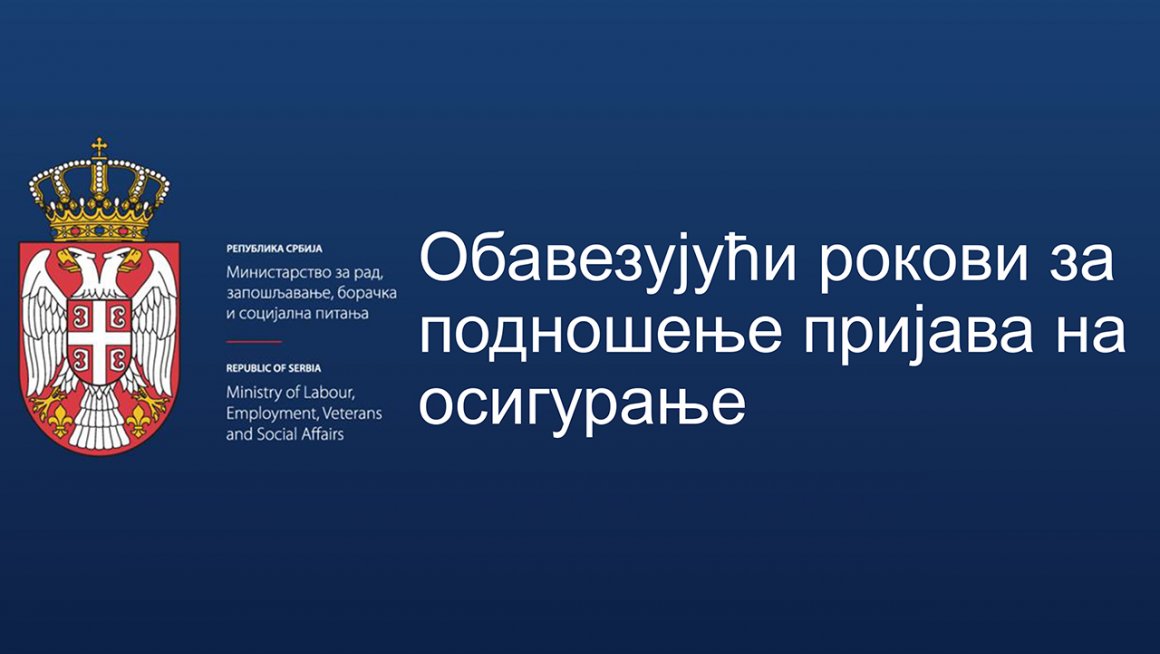 РЕПУБЛИКА СРБИЈА
Министарство за рад, запошљавање, борачка и социјална питања

REPUBLIC OF SERBIA
Ministry of Labour, Employment, Veterans and Social Affairs

Обавезујући рокови за подношење пријава на осигурање